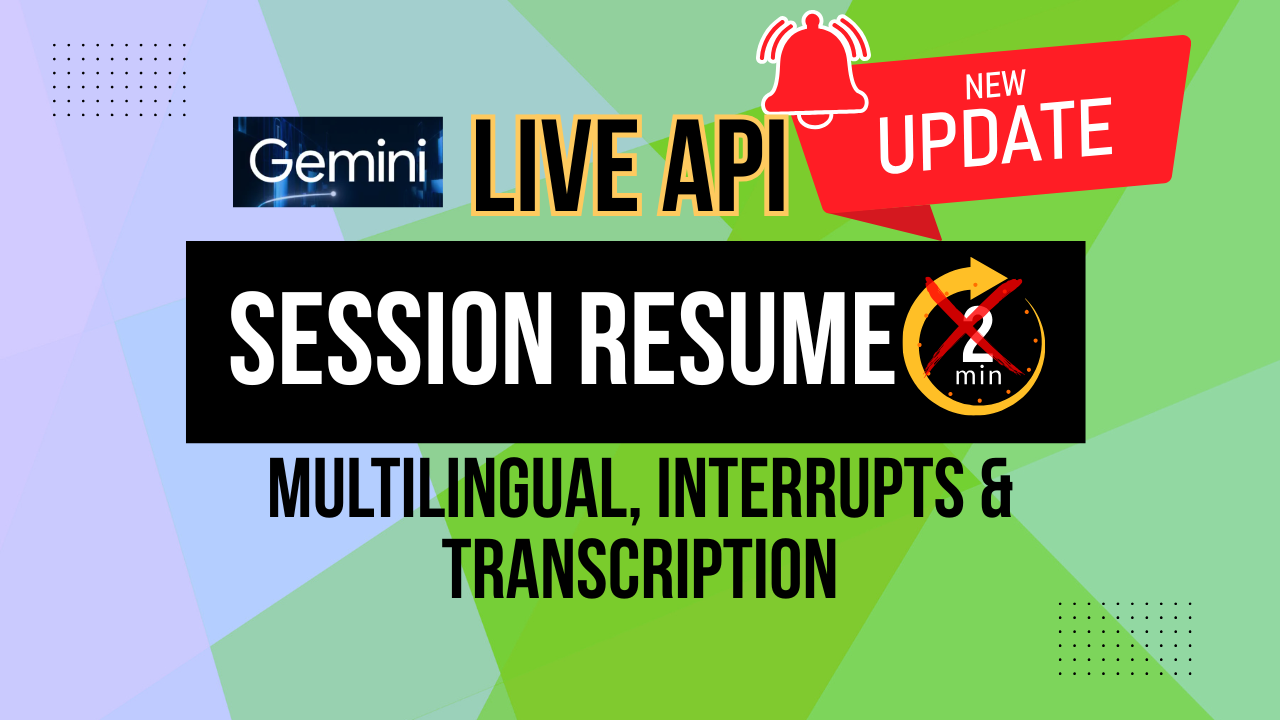 Gemini

LIVE API

NEW UPDATE

SESSION RESUME

2 min

MULTILINGUAL, INTERRUPTS & TRANSCRIPTION